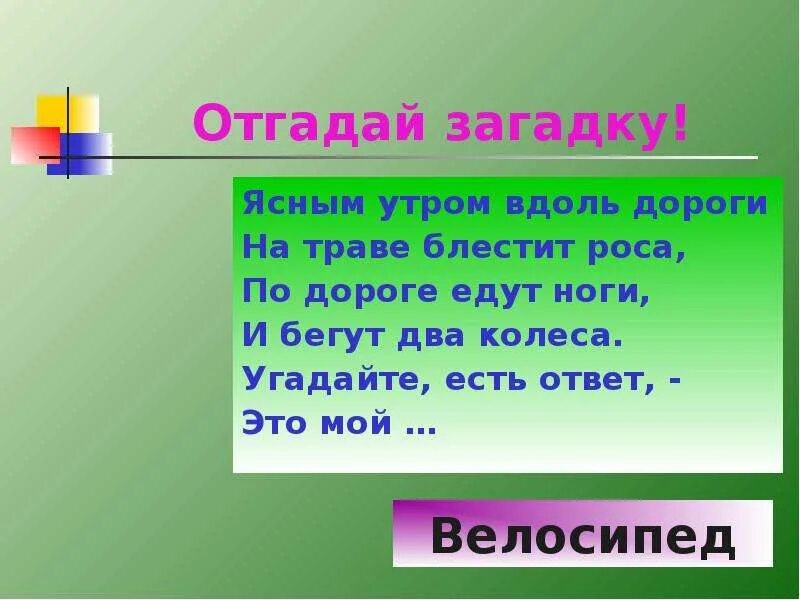 Отгадай загадку!

Ясным утром вдоль дороги
На траве блестит роса,
По дороге едут ноги,
И бегут два колеса.
Угадайте, есть ответ, -
Это мой …

Велосипед